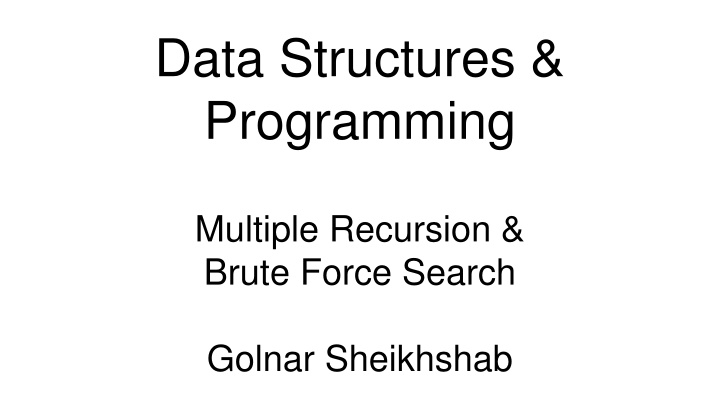 Data Structures & Programming

Multiple Recursion & Brute Force Search

Golnar Sheikhshab